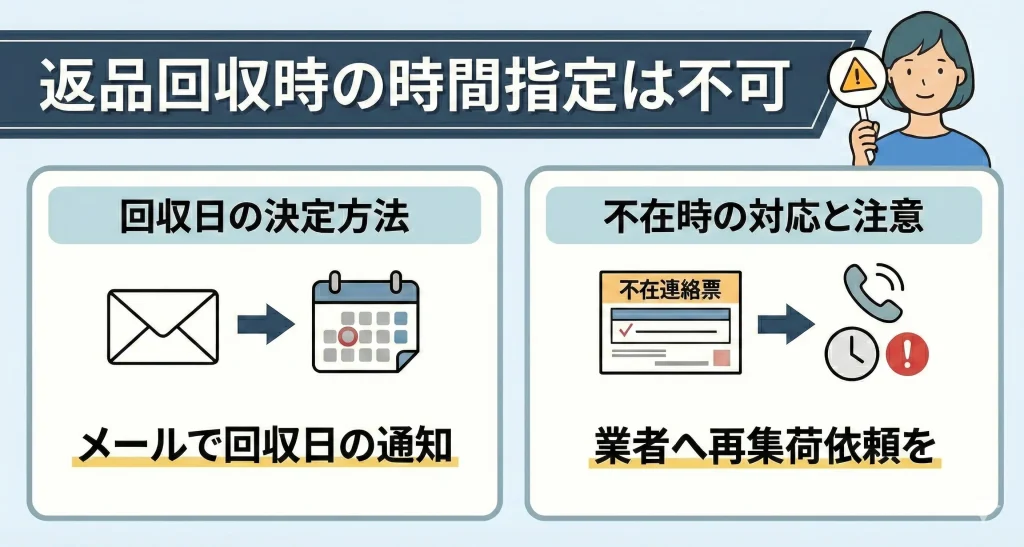 返品回収時の時間指定は不可

回収日の決定方法

メールで回収日の通知

不在時の対応と注意

不在連絡票

業者へ再集荷依頼を